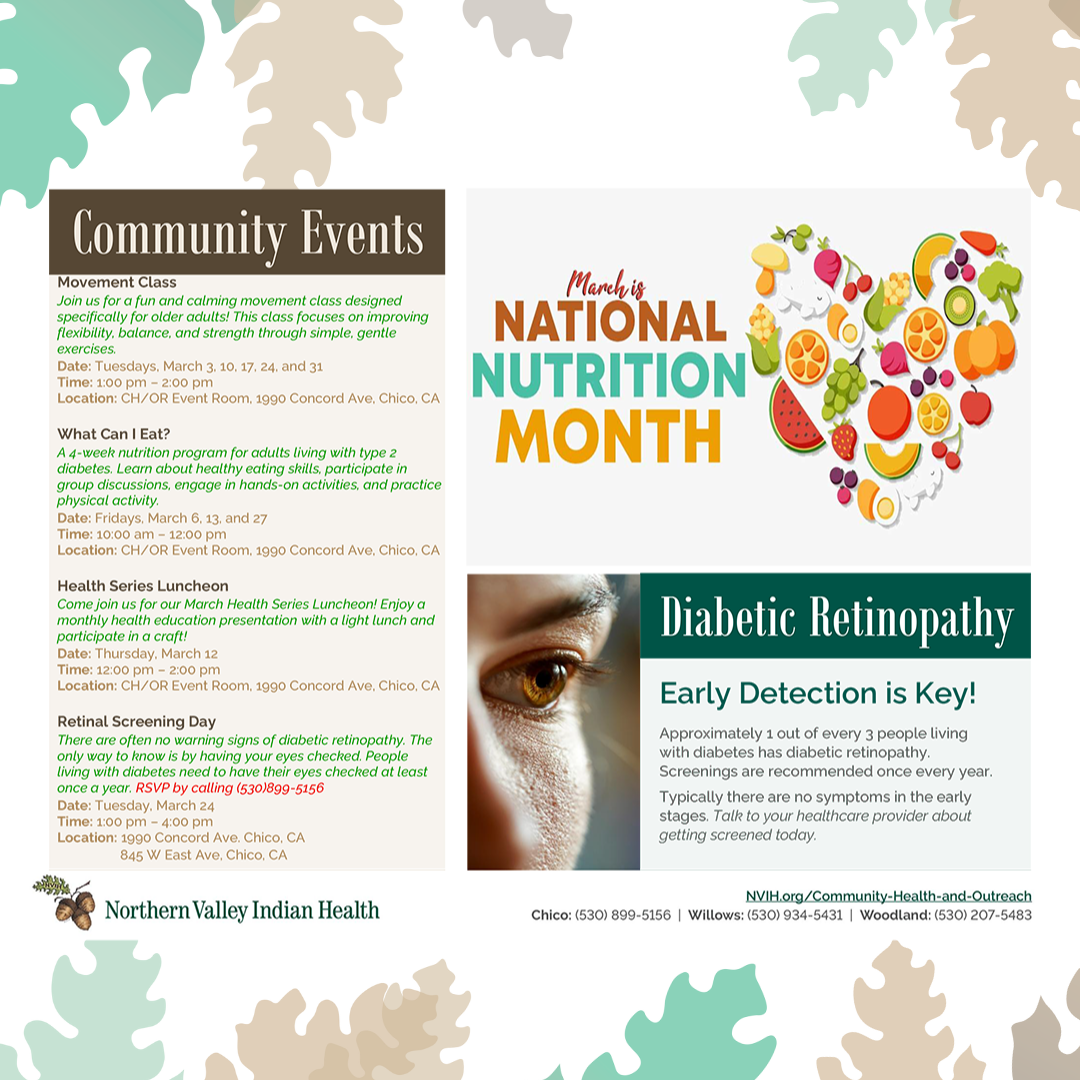 Community Events

Movement Class
Join us for a fun and calming movement class designed specifically for older adults! This class focuses on improving flexibility, balance, and strength through simple, gentle exercises.
Date: Tuesdays, March 3, 10, 17, 24, and 31
Time: 1:00 pm – 2:00 pm
Location: CH/OR Event Room, 1990 Concord Ave, Chico, CA

What Can I Eat?
A 4-week nutrition program for adults living with type 2 diabetes. Learn about healthy eating skills, participate in group discussions, engage in hands-on activities, and practice physical activity.
Date: Fridays, March 6, 13, and 27
Time: 10:00 am – 12:00 pm
Location: CH/OR Event Room, 1990 Concord Ave, Chico, CA

Health Series Luncheon
Come join us for our March Health Series Luncheon! Enjoy a monthly health education presentation with a light lunch and participate in a craft!
Date: Thursday, March 12
Time: 12:00 pm – 2:00 pm
Location: CH/OR Event Room, 1990 Concord Ave, Chico, CA

Retinal Screening Day
There are often no warning signs of diabetic retinopathy. The only way to know is by having your eyes checked. People living with diabetes need to have their eyes checked at least once a year. RSVP by calling (530)899-5156
Date: Tuesday, March 24
Time: 1:00 pm – 4:00 pm
Location: 1990 Concord Ave. Chico, CA
845 W East Ave, Chico, CA

March is
NATIONAL
NUTRITION
MONTH

Diabetic Retinopathy

Early Detection is Key!

Approximately 1 out of every 3 people living with diabetes has diabetic retinopathy. Screenings are recommended once every year.

Typically there are no symptoms in the early stages. Talk to your healthcare provider about getting screened today.

Northern Valley Indian Health

NVIH.org/Community-Health-and-Outreach
Chico: (530) 899-5156 | Willows: (530) 934-5431 | Woodland: (530) 207-5483